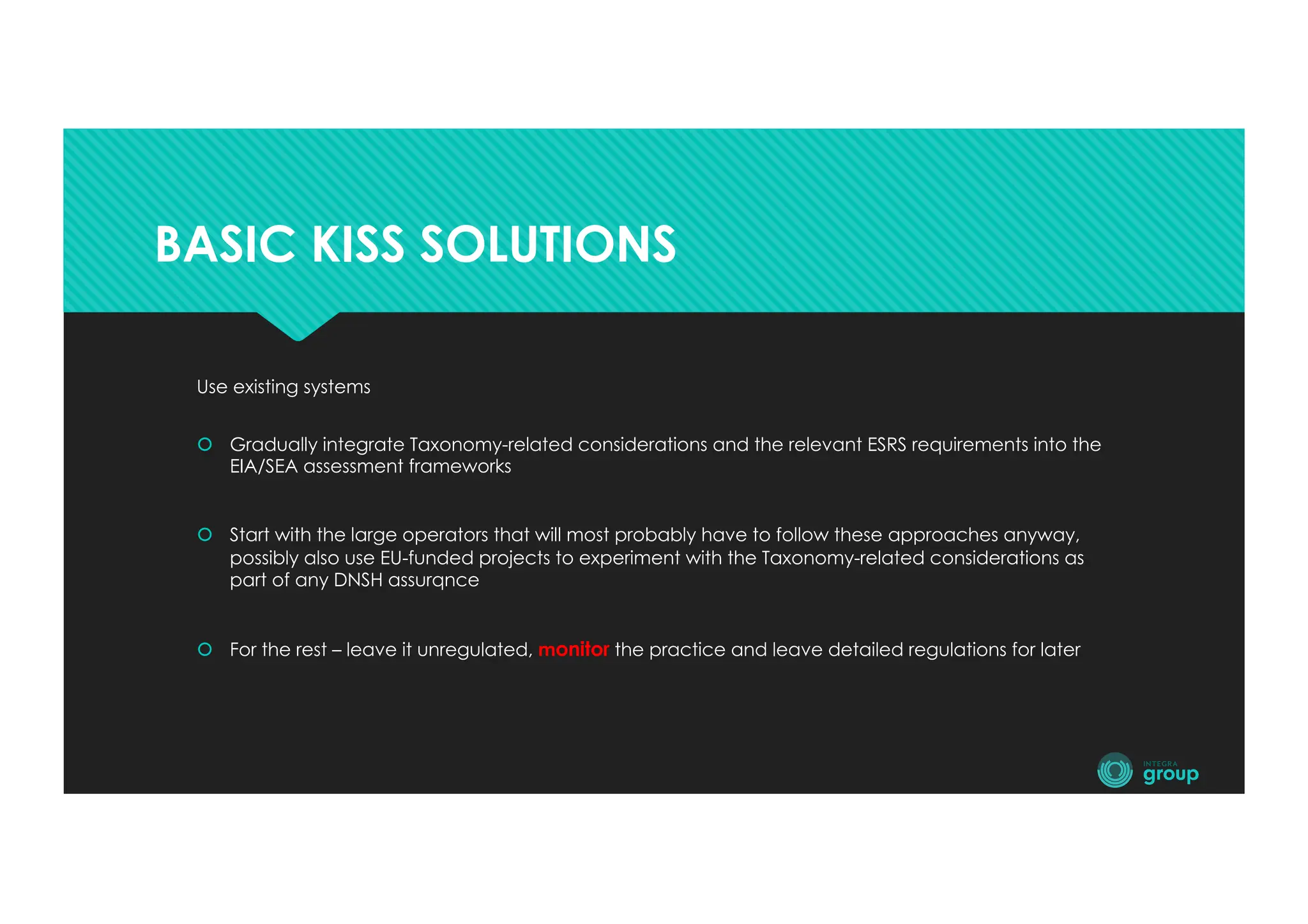 BASIC KISS SOLUTIONS

Use existing systems

Gradually integrate Taxonomy-related considerations and the relevant ESRS requirements into the EIA/SEA assessment frameworks

Start with the large operators that will most probably have to follow these approaches anyway, possibly also use EU-funded projects to experiment with the Taxonomy-related considerations as part of any DNSH assurqnce

For the rest – leave it unregulated, monitor the practice and leave detailed regulations for later

INTEGRA group